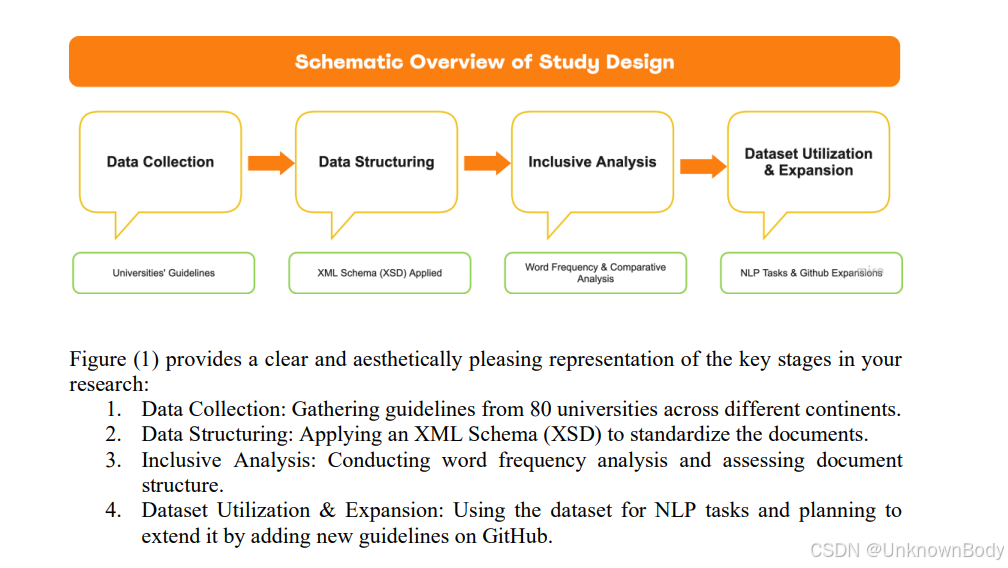 Schematic Overview of Study Design

Data Collection

Data Structuring

Inclusive Analysis

Dataset Utilization & Expansion

Universities' Guidelines

XML Schema (XSD) Applied

Word Frequency & Comparative Analysis

NLP Tasks & Github Expansions

Figure (1) provides a clear and aesthetically pleasing representation of the key stages in your research:

1. Data Collection: Gathering guidelines from 80 universities across different continents.
2. Data Structuring: Applying an XML Schema (XSD) to standardize the documents.
3. Inclusive Analysis: Conducting word frequency analysis and assessing document structure.
4. Dataset Utilization & Expansion: Using the dataset for NLP tasks and planning to extend it by adding new guidelines on GitHub.

CSDN @UnknownBody